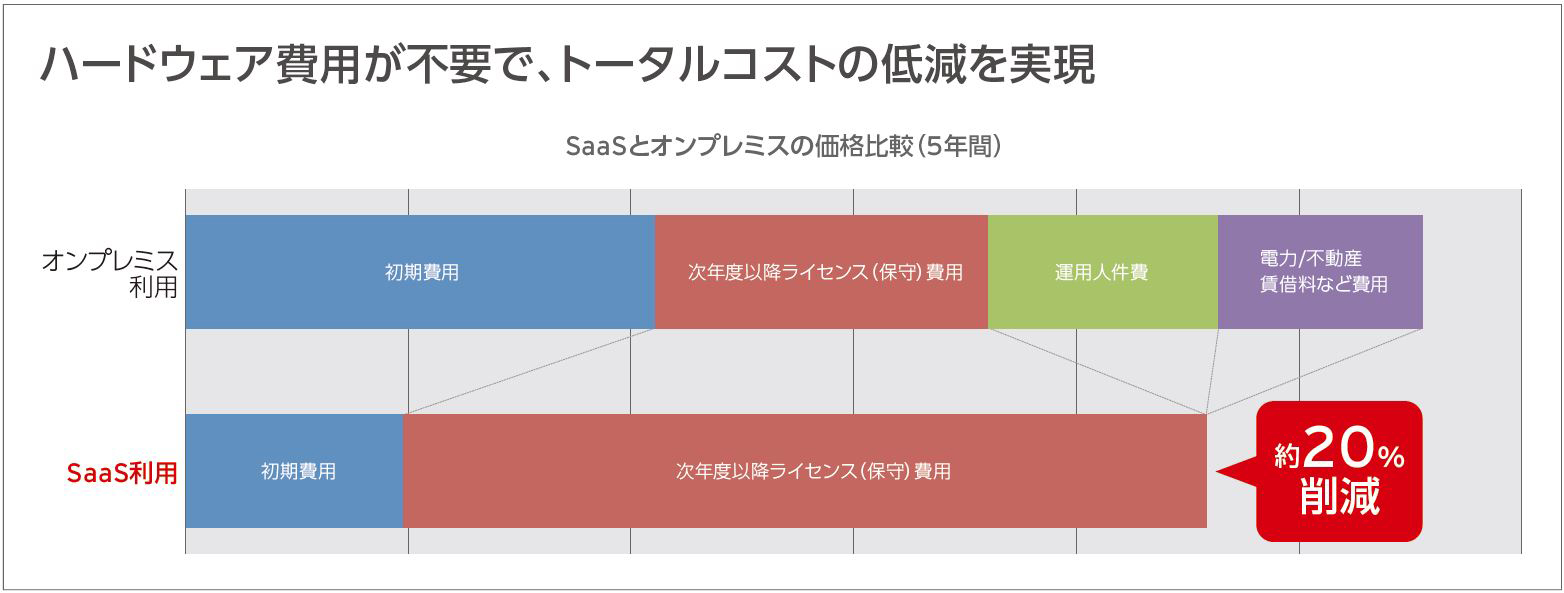 ハードウェア費用が不要で、トータルコストの低減を実現

SaaSとオンプレミスの価格比較（5年間）

オンプレミス利用

初期費用

次年度以降ライセンス（保守）費用

運用人件費

電力/不動産賃借料など費用

SaaS利用

初期費用

次年度以降ライセンス（保守）費用

約20%削減